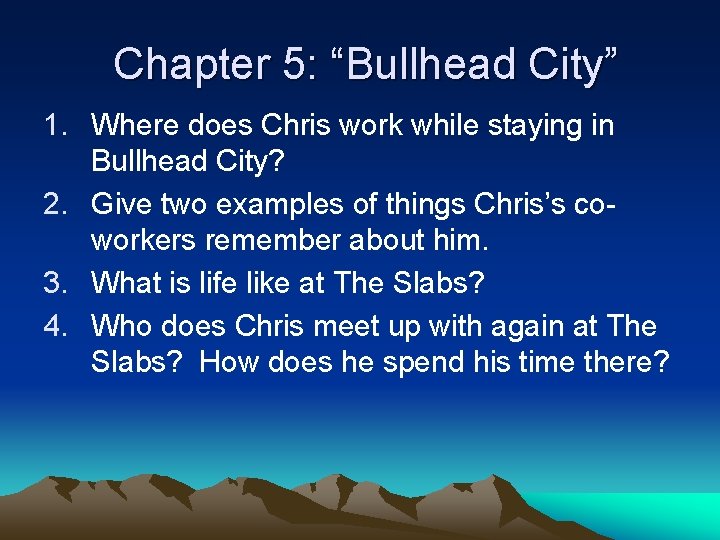 Chapter 5: “Bullhead City”

1. Where does Chris work while staying in Bullhead City?
2. Give two examples of things Chris’s co-workers remember about him.
3. What is life like at The Slabs?
4. Who does Chris meet up with again at The Slabs? How does he spend his time there?